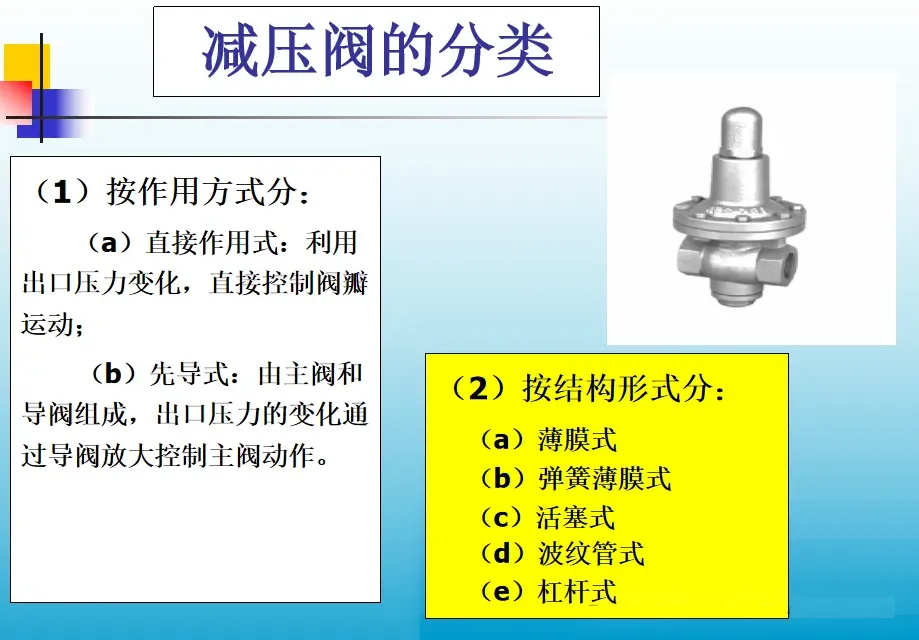 减压阀的分类

（1）按作用方式分：

（a）直接作用式：利用出口压力变化，直接控制阀瓣运动；

（b）先导式：由主阀和导阀组成，出口压力的变化通过导阀放大控制主阀动作。

（2）按结构形式分：

（a）薄膜式
（b）弹簧薄膜式
（c）活塞式
（d）波纹管式
（e）杠杆式